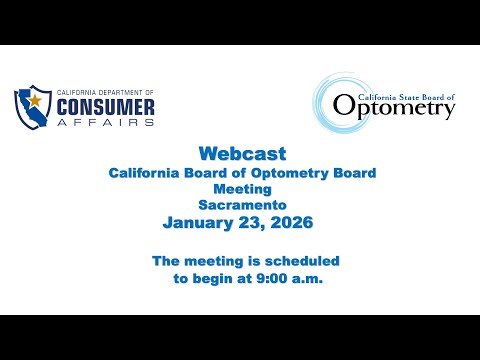 CALIFORNIA DEPARTMENT OF
CONSUMER
AFFAIRS

California State Board of
Optometry

Webcast
California Board of Optometry Board Meeting
Sacramento
January 23, 2026

The meeting is scheduled to begin at 9:00 a.m.